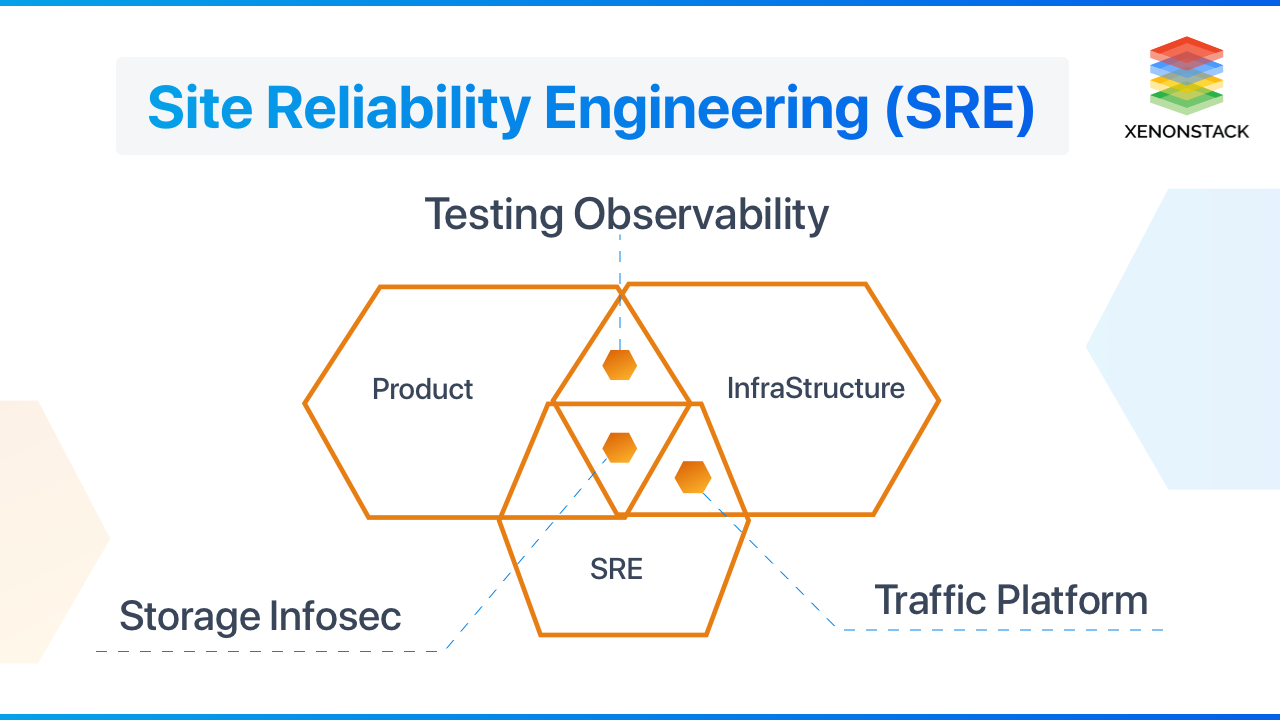 Site Reliability Engineering (SRE)

XENONSTACK

Testing Observability

Product

InfraStructure

SRE

Storage Infosec

Traffic Platform